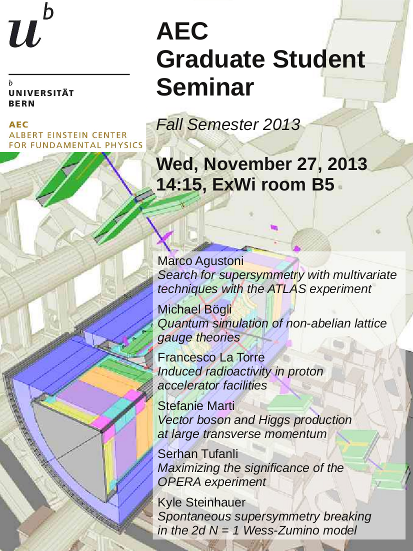 $u^b$

b
UNIVERSITÄT
BERN

AEC
ALBERT EINSTEIN CENTER
FOR FUNDAMENTAL PHYSICS

AEC
Graduate Student
Seminar

Fall Semester 2013

Wed, November 27, 2013
14:15, ExWi room B5

Marco Agustoni
Search for supersymmetry with multivariate techniques with the ATLAS experiment

Michael Bögli
Quantum simulation of non-abelian lattice gauge theories

Francesco La Torre
Induced radioactivity in proton accelerator facilities

Stefanie Marti
Vector boson and Higgs production at large transverse momentum

Serhan Tufanli
Maximizing the significance of the OPERA experiment

Kyle Steinhauer
Spontaneous supersymmetry breaking in the 2d N = 1 Wess-Zumino model